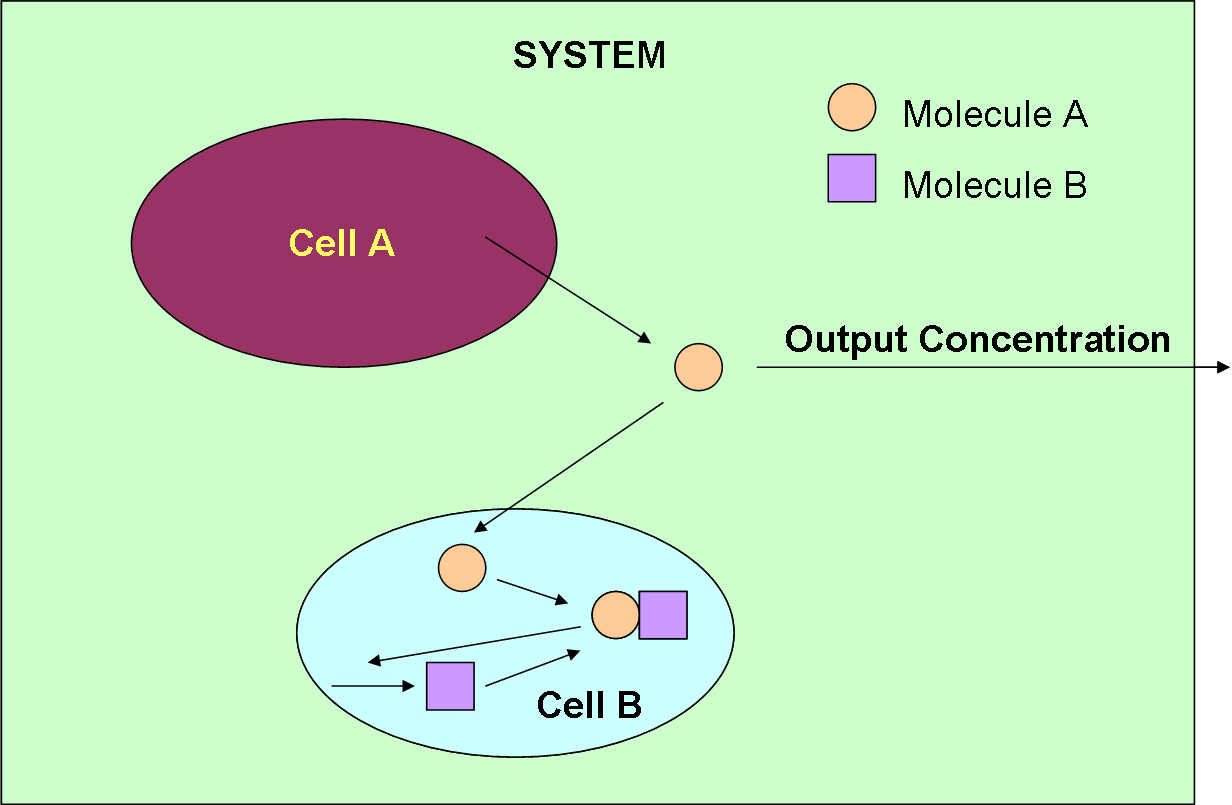 SYSTEM

Molecule A

Molecule B

Cell A

Output Concentration

Cell B